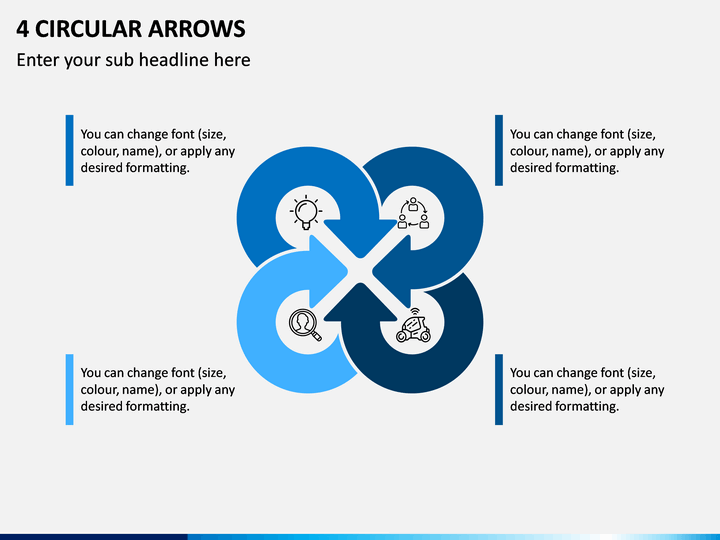 4 CIRCULAR ARROWS

Enter your sub headline here

You can change font (size, colour, name), or apply any desired formatting.

You can change font (size, colour, name), or apply any desired formatting.

You can change font (size, colour, name), or apply any desired formatting.

You can change font (size, colour, name), or apply any desired formatting.